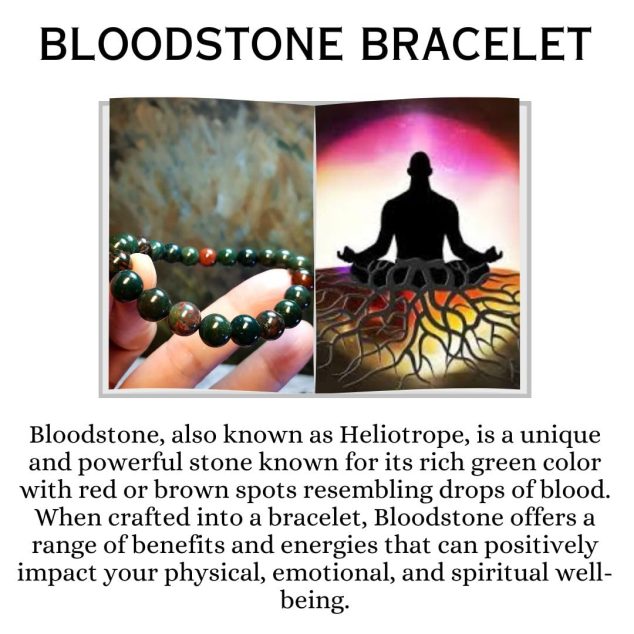 BLOODSTONE BRACELET

Bloodstone, also known as Heliotrope, is a unique and powerful stone known for its rich green color with red or brown spots resembling drops of blood. When crafted into a bracelet, Bloodstone offers a range of benefits and energies that can positively impact your physical, emotional, and spiritual well-being.